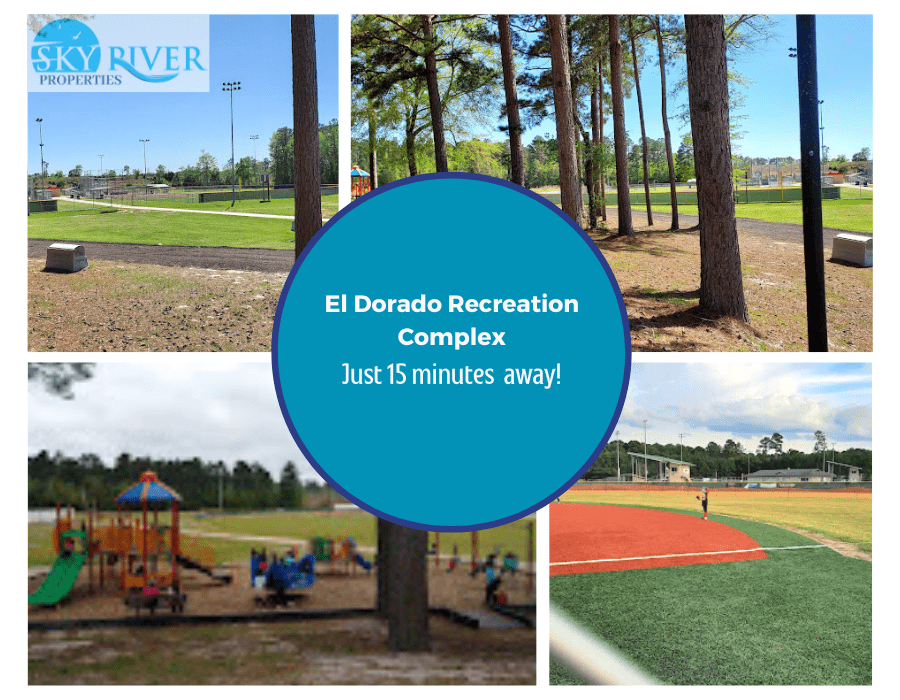 SKY RIVER
PROPERTIES

El Dorado Recreation Complex
Just 15 minutes away!